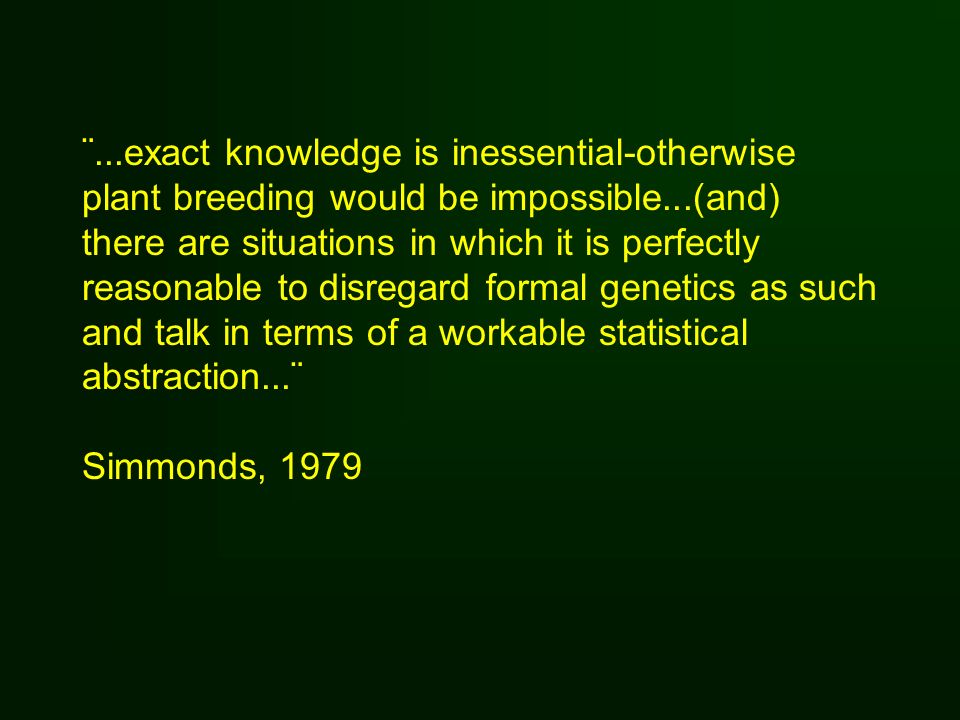 ¨...exact knowledge is inessential-otherwise plant breeding would be impossible...(and) there are situations in which it is perfectly reasonable to disregard formal genetics as such and talk in terms of a workable statistical abstraction...¨

Simmonds, 1979